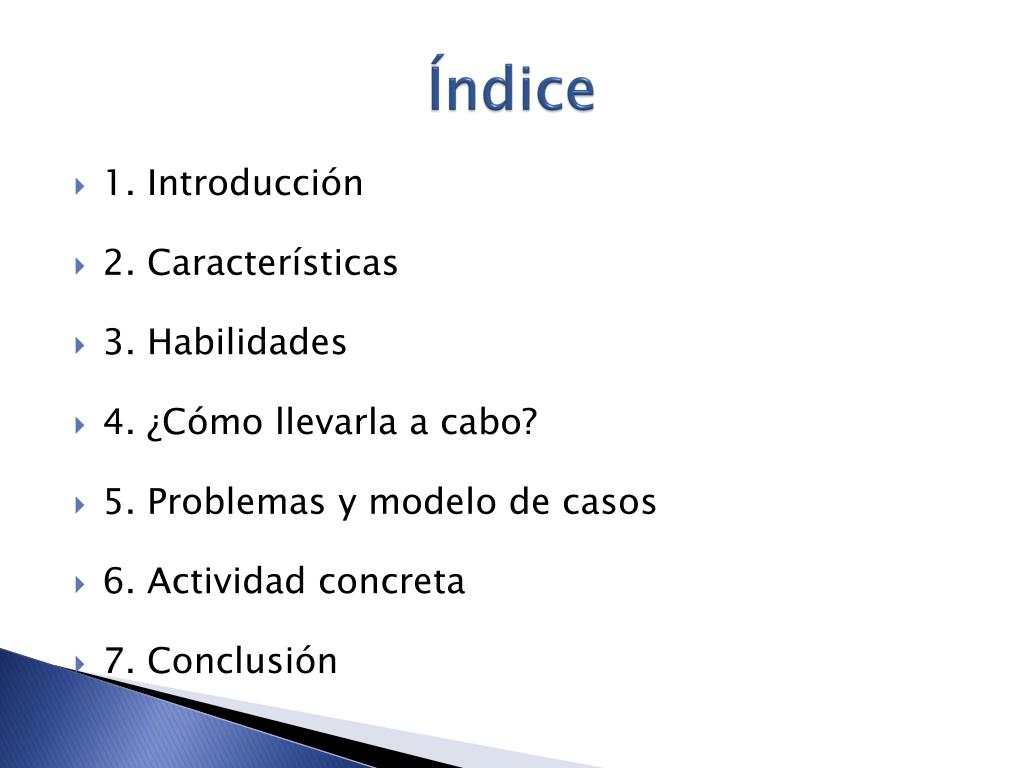 Índice

1. Introducción

2. Características

3. Habilidades

4. ¿Cómo llevarla a cabo?

5. Problemas y modelo de casos

6. Actividad concreta

7. Conclusión